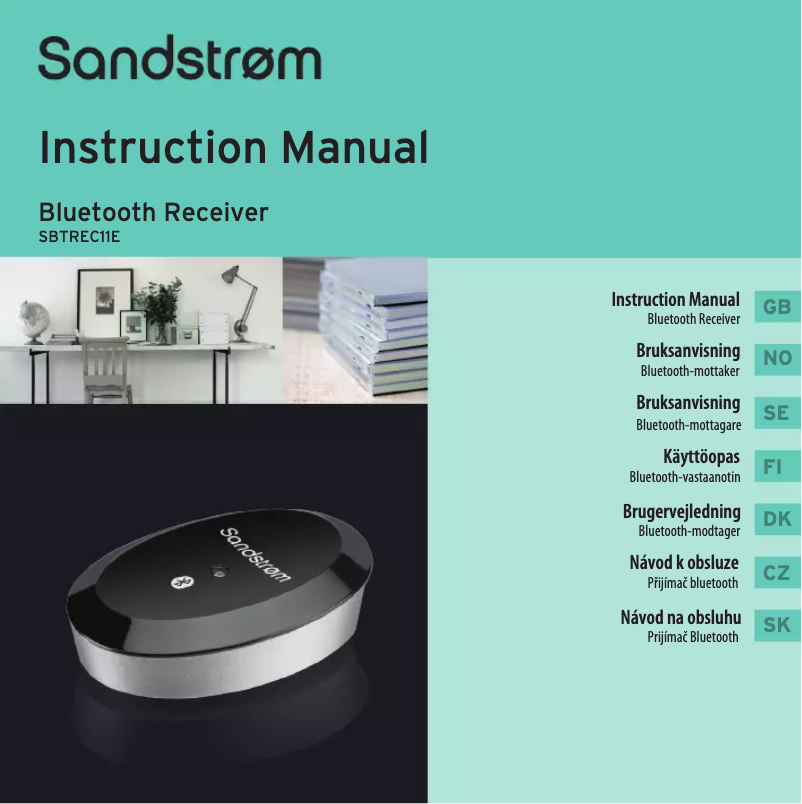 Sandstrøm

Instruction Manual

Bluetooth Receiver
SBTREC11E

Sandstrøm

Instruction Manual
Bluetooth Receiver
GB

Bruksanvisning
Bluetooth-mottaker
NO

Bruksanvisning
Bluetooth-mottagare
SE

Käyttöopas
Bluetooth-vastaanotin
FI

Brugervejledning
Bluetooth-modtager
DK

Návod k obsluze
Přijímač bluetooth
CZ

Návod na obsluhu
Prijímač Bluetooth
SK